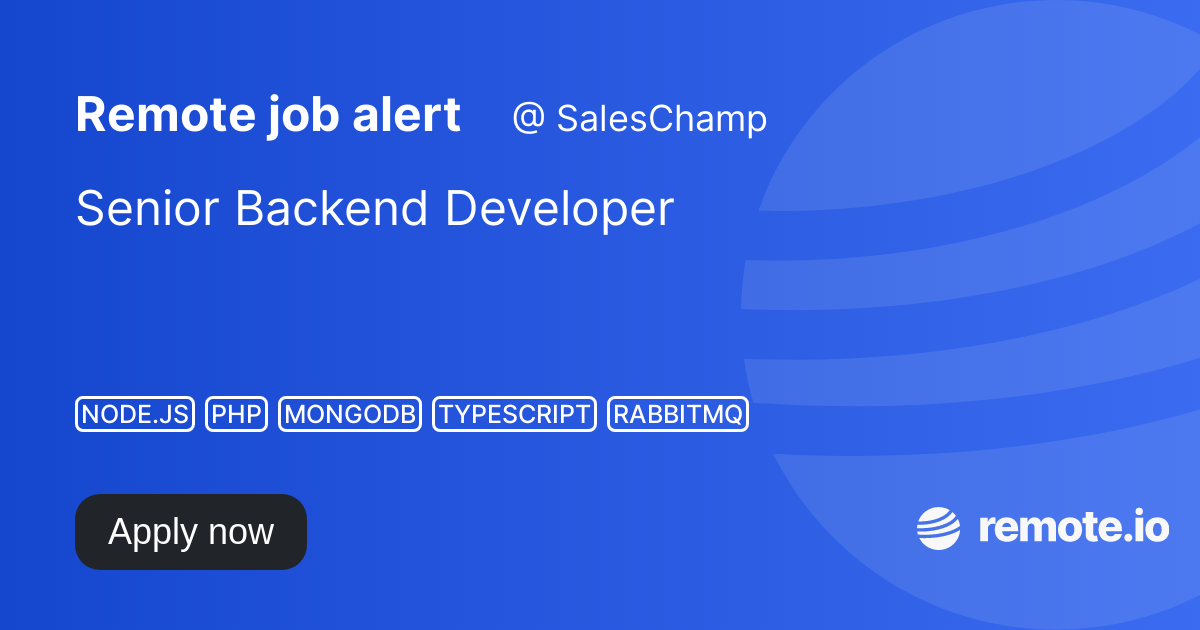 Remote job alert @ SalesChamp

Senior Backend Developer

NODE.JS PHP MONGODB TYPESCRIPT RABBITMQ

Apply now

remote.io